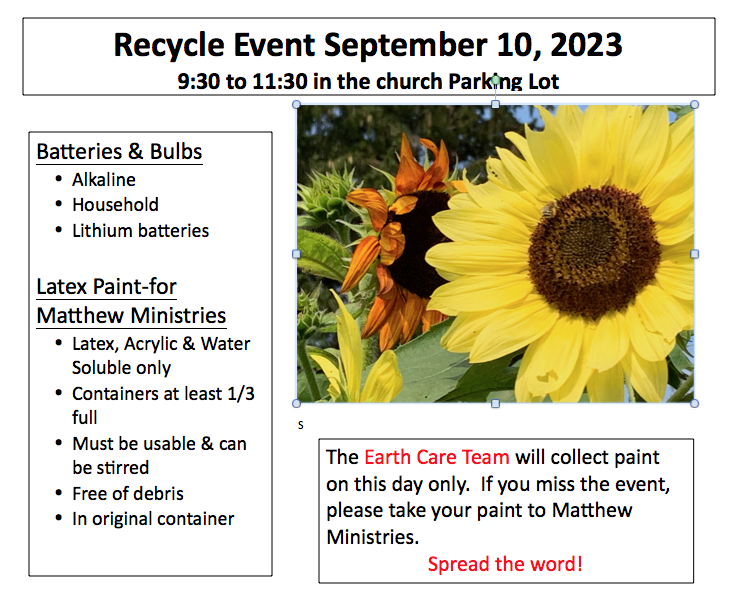 Recycle Event September 10, 2023
9:30 to 11:30 in the church Parking Lot

Batteries & Bulbs
• Alkaline
• Household
• Lithium batteries

Latex Paint-for Matthew Ministries
• Latex, Acrylic & Water Soluble only
• Containers at least 1/3 full
• Must be usable & can be stirred
• Free of debris
• In original container

s

The Earth Care Team will collect paint on this day only. If you miss the event, please take your paint to Matthew Ministries.

Spread the word!